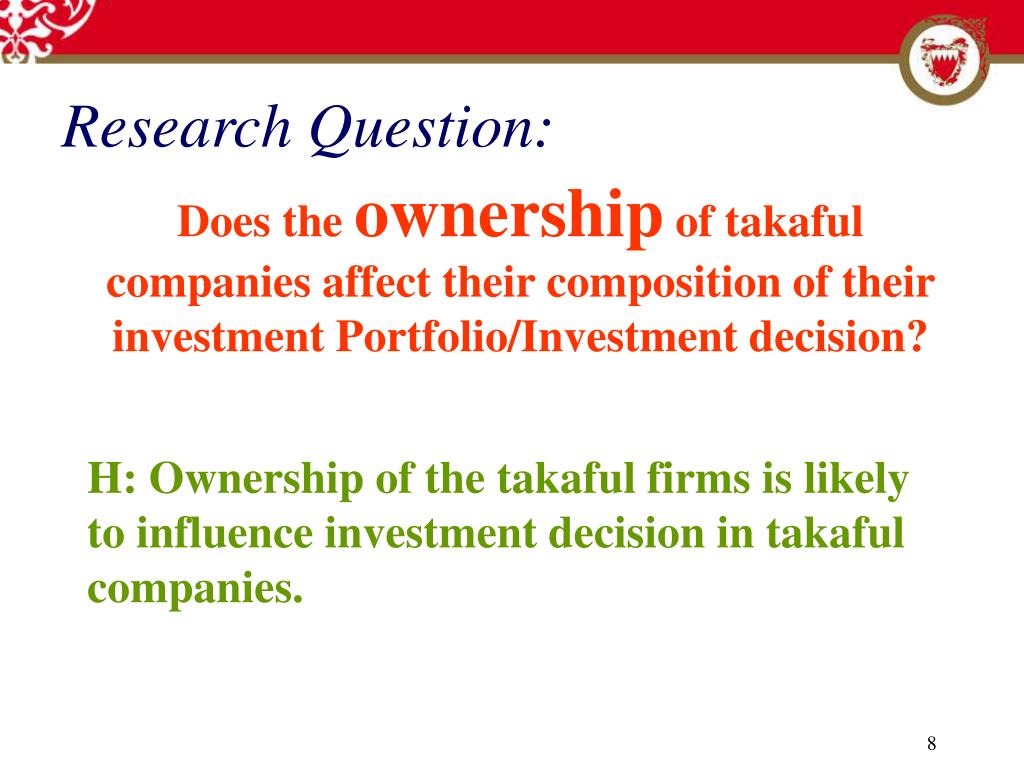 Research Question:

Does the ownership of takaful companies affect their composition of their investment Portfolio/Investment decision?

H: Ownership of the takaful firms is likely to influence investment decision in takaful companies.

8